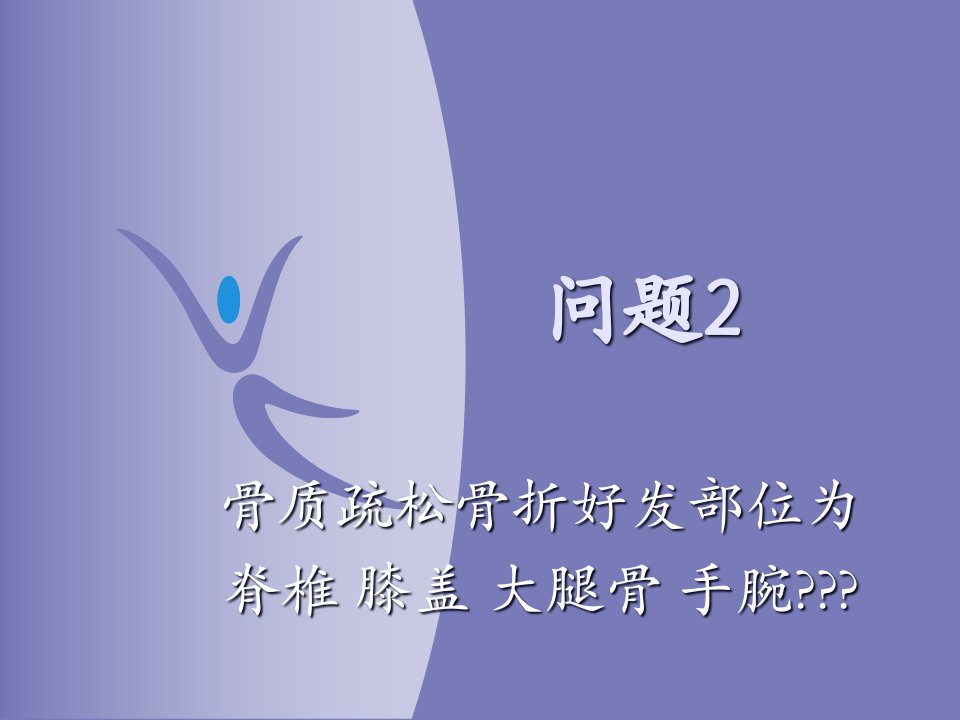 问题2

骨质疏松骨折好发部位为
脊椎 膝盖 大腿骨 手腕???